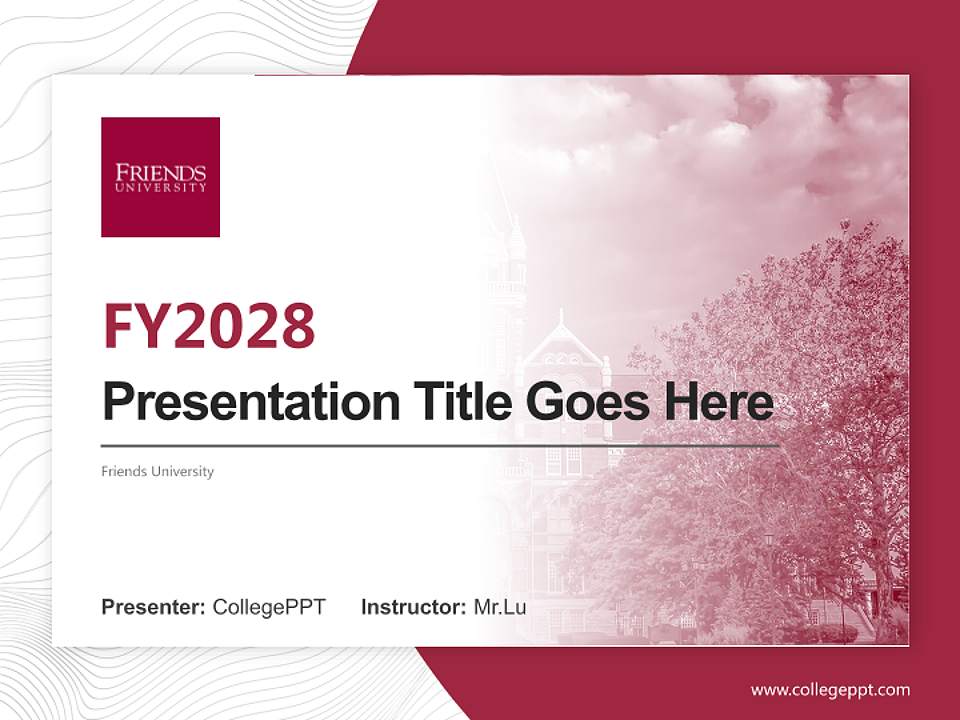 FRIENDS
UNIVERSITY

FY2028

Presentation Title Goes Here

Friends University

Presenter: CollegePPT Instructor: Mr.Lu

www.collegeppt.com